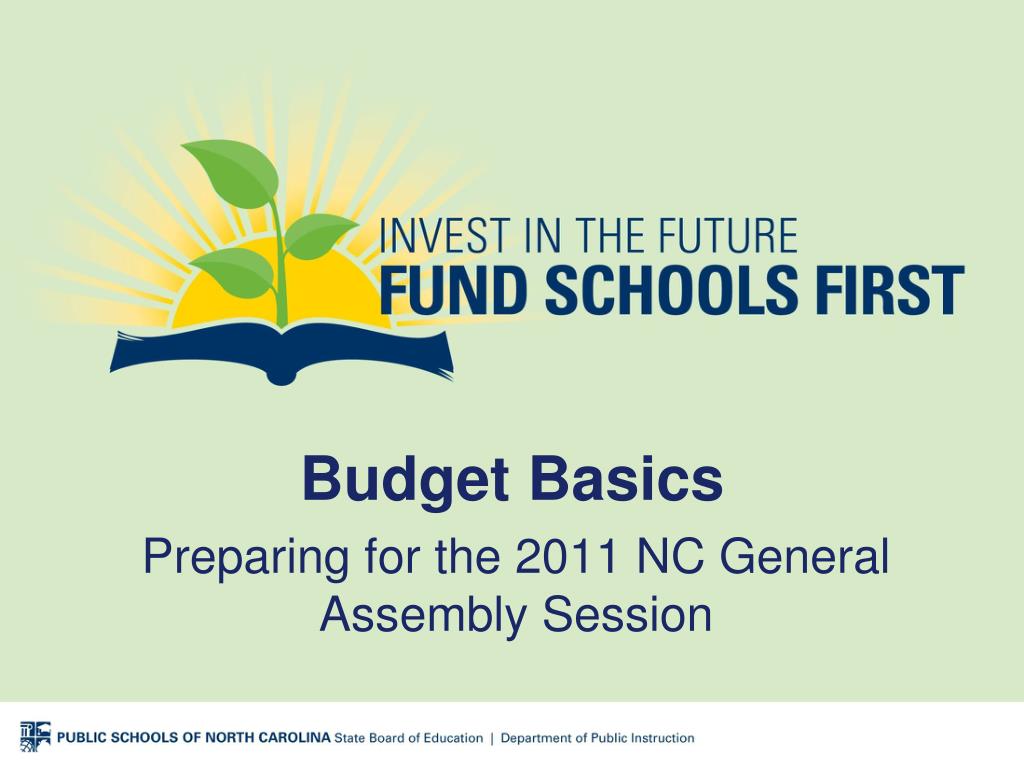 INVEST IN THE FUTURE
FUND SCHOOLS FIRST

Budget Basics

Preparing for the 2011 NC General Assembly Session

PUBLIC SCHOOLS OF NORTH CAROLINA State Board of Education | Department of Public Instruction